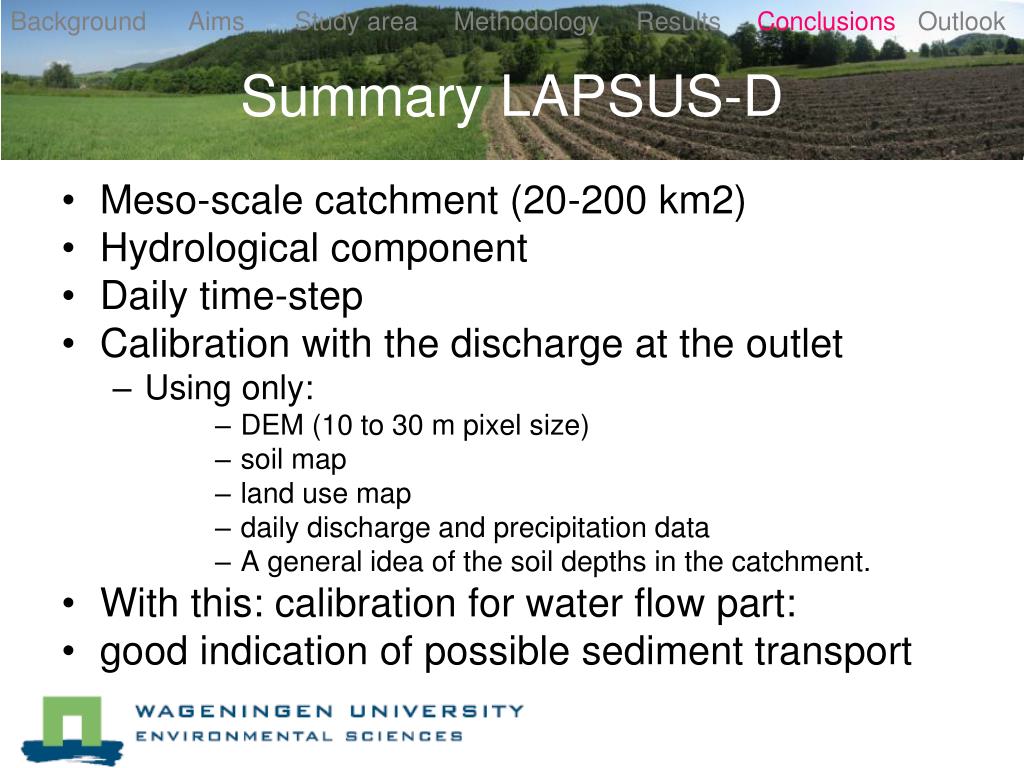 Background Aims Study area Methodology Results Conclusions Outlook

Summary LAPSUS-D

• Meso-scale catchment (20-200 km2)
• Hydrological component
• Daily time-step
• Calibration with the discharge at the outlet
– Using only:
– DEM (10 to 30 m pixel size)
– soil map
– land use map
– daily discharge and precipitation data
– A general idea of the soil depths in the catchment.
• With this: calibration for water flow part:
• good indication of possible sediment transport

WAGENINGEN UNIVERSITY
ENVIRONMENTAL SCIENCES